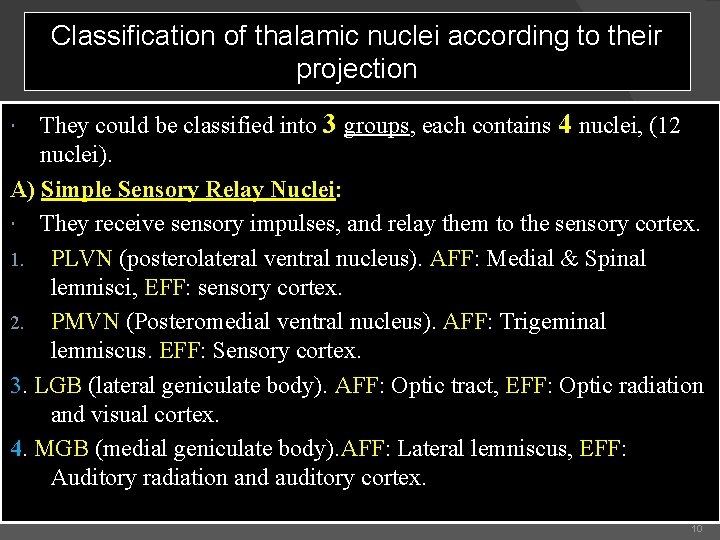 Classification of thalamic nuclei according to their projection

· They could be classified into 3 groups, each contains 4 nuclei, (12 nuclei).

A) Simple Sensory Relay Nuclei:

· They receive sensory impulses, and relay them to the sensory cortex.

1. PLVN (posterolateral ventral nucleus). AFF: Medial & Spinal lemnisci, EFF: sensory cortex.

2. PMVN (Posteromedial ventral nucleus). AFF: Trigeminal lemniscus. EFF: Sensory cortex.

3. LGB (lateral geniculate body). AFF: Optic tract, EFF: Optic radiation and visual cortex.

4. MGB (medial geniculate body).AFF: Lateral lemniscus, EFF: Auditory radiation and auditory cortex.

10